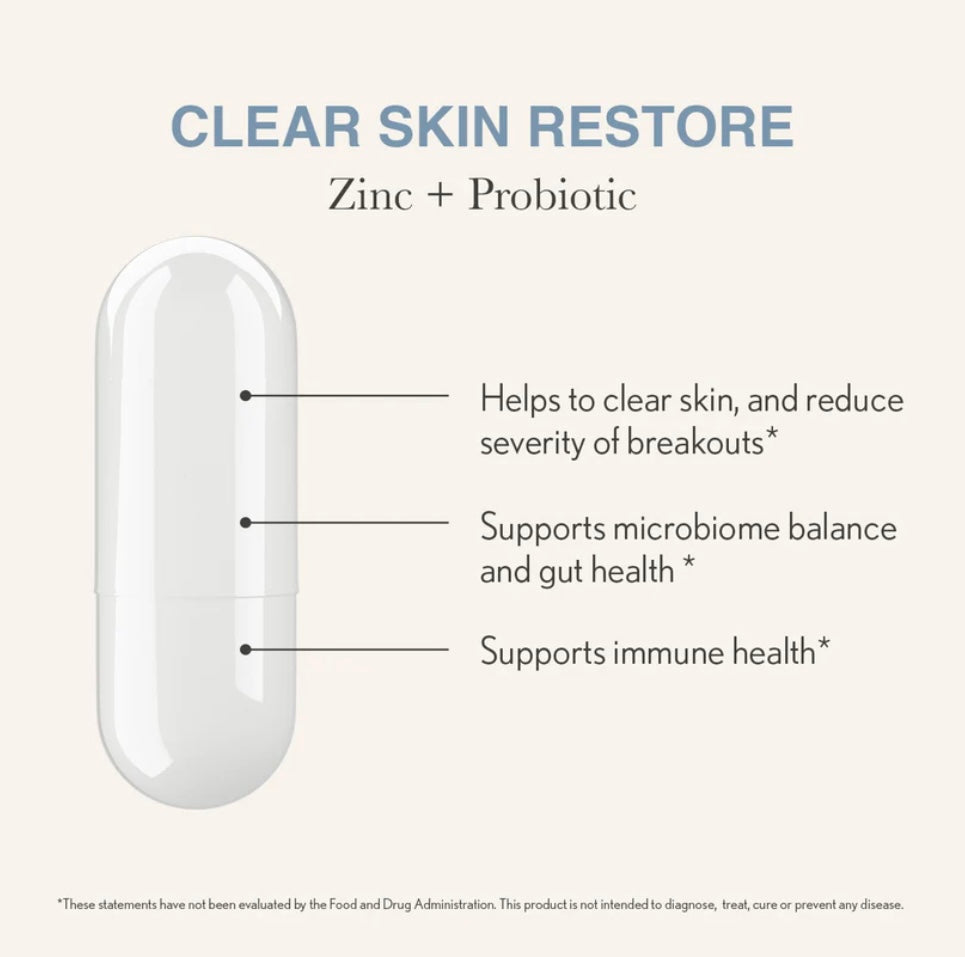 CLEAR SKIN RESTORE
Zinc + Probiotic

Helps to clear skin, and reduce severity of breakouts*

Supports microbiome balance and gut health *

Supports immune health*

*These statements have not been evaluated by the Food and Drug Administration. This product is not intended to diagnose, treat, cure or prevent any disease.